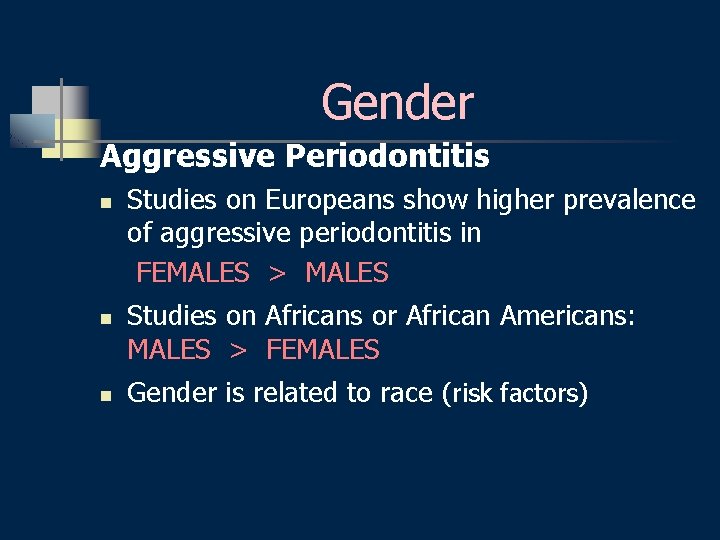 Gender

Aggressive Periodontitis

- Studies on Europeans show higher prevalence of aggressive periodontitis in

FEMALES > MALES

- Studies on Africans or African Americans: MALES > FEMALES
- Gender is related to race (risk factors)